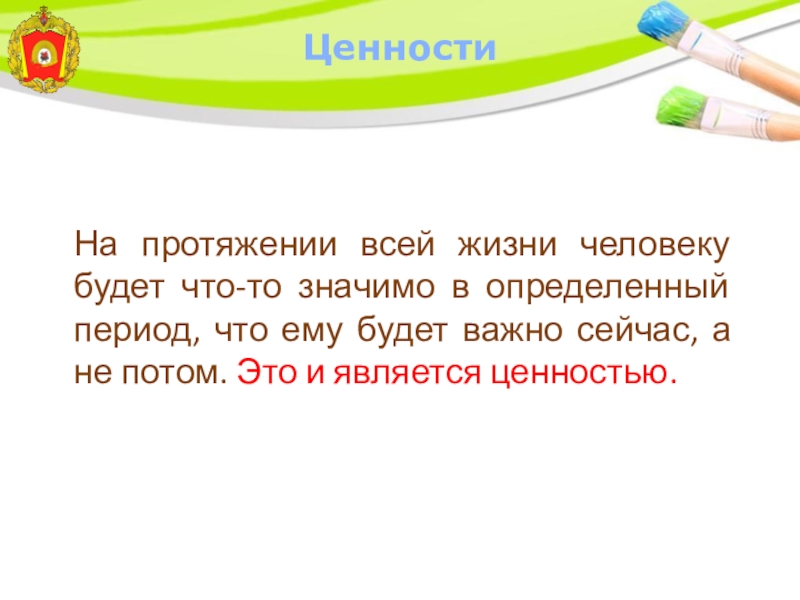 Ценности

На протяжении всей жизни человеку будет что-то значимо в определенный период, что ему будет важно сейчас, а не потом. Это и является ценностью.